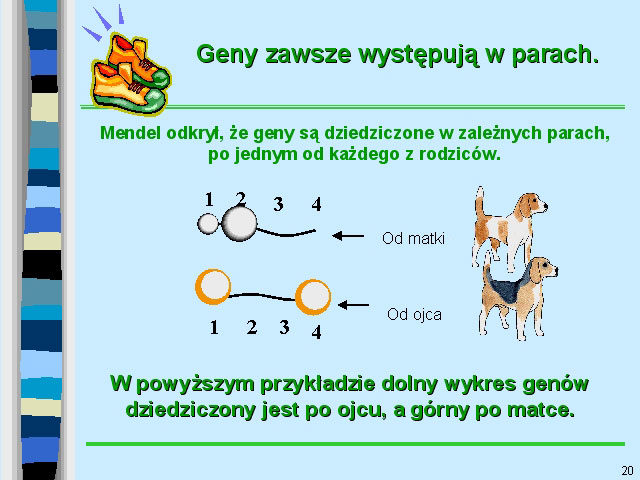 Geny zawsze występują w parach.

Mendel odkrył, że geny są dziedziczone w zależnych parach, po jednym od każdego z rodziców.

1 2 3 4

Od matki

Od ojca

1 2 3 4

W powyższym przykładzie dolny wykres genów dziedziczony jest po ojcu, a górny po matce.

20